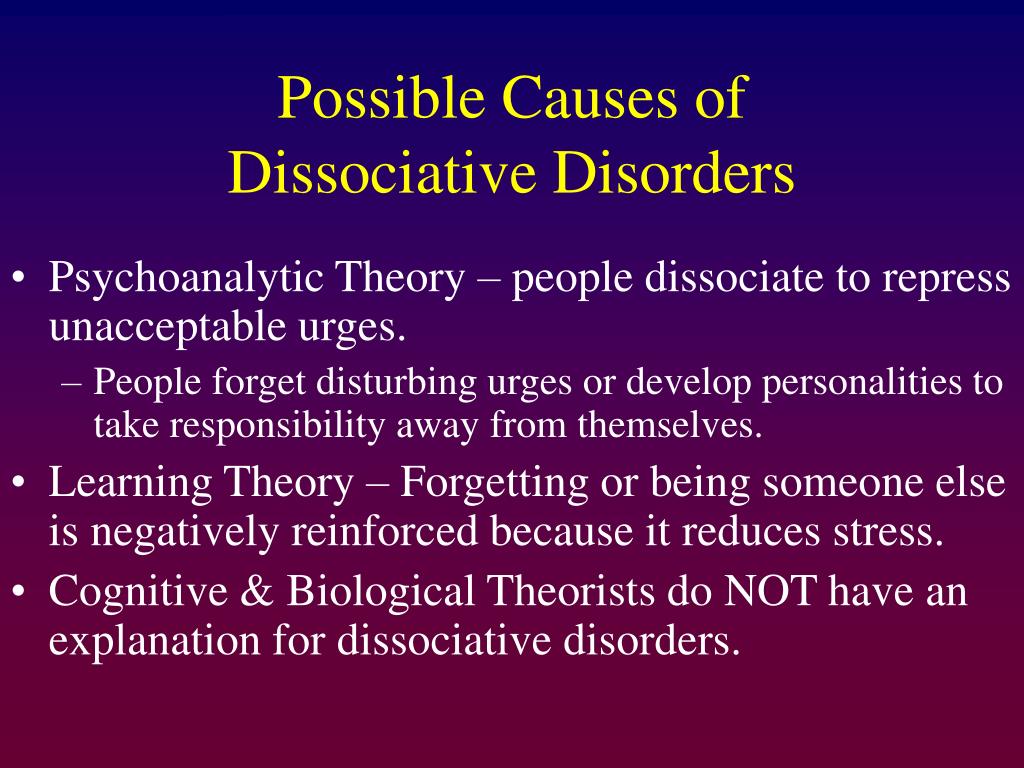 Possible Causes of
Dissociative Disorders

• Psychoanalytic Theory – people dissociate to repress unacceptable urges.
 – People forget disturbing urges or develop personalities to take responsibility away from themselves.
• Learning Theory – Forgetting or being someone else is negatively reinforced because it reduces stress.
• Cognitive & Biological Theorists do NOT have an explanation for dissociative disorders.